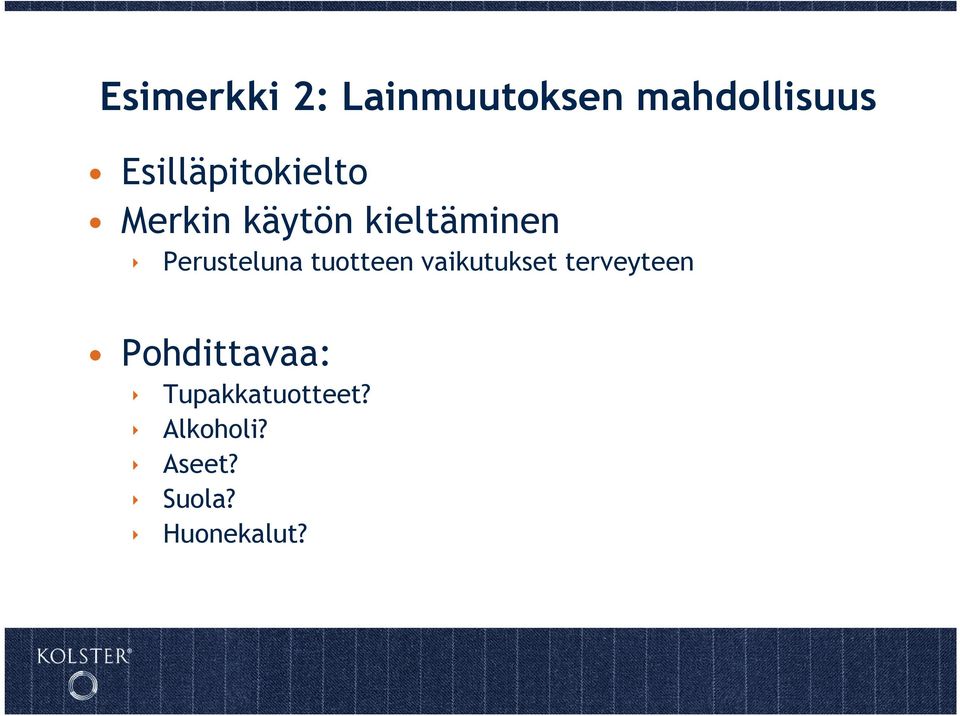 Esimerkki 2: Lainmuutoksen mahdollisuus

• Esilläpitokielto
• Merkin käytön kieltäminen
  ‣ Perusteluna tuotteen vaikutukset terveyteen

• Pohdittavaa:
  ‣ Tupakkatuotteet?
  ‣ Alkoholi?
  ‣ Aseet?
  ‣ Suola?
  ‣ Huonekalut?

KOLSTER®